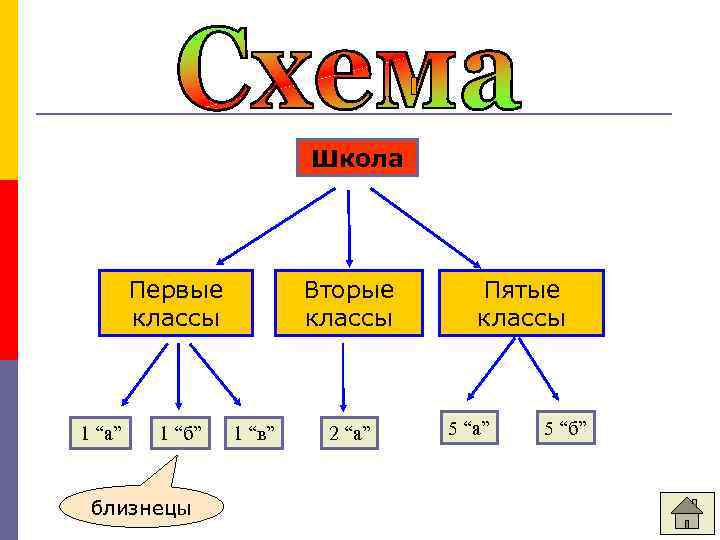 Схема

Школа

Первые классы

Вторые классы

Пятые классы

1 “а”

1 “б”

1 “в”

2 “а”

5 “а”

5 “б”

близнецы